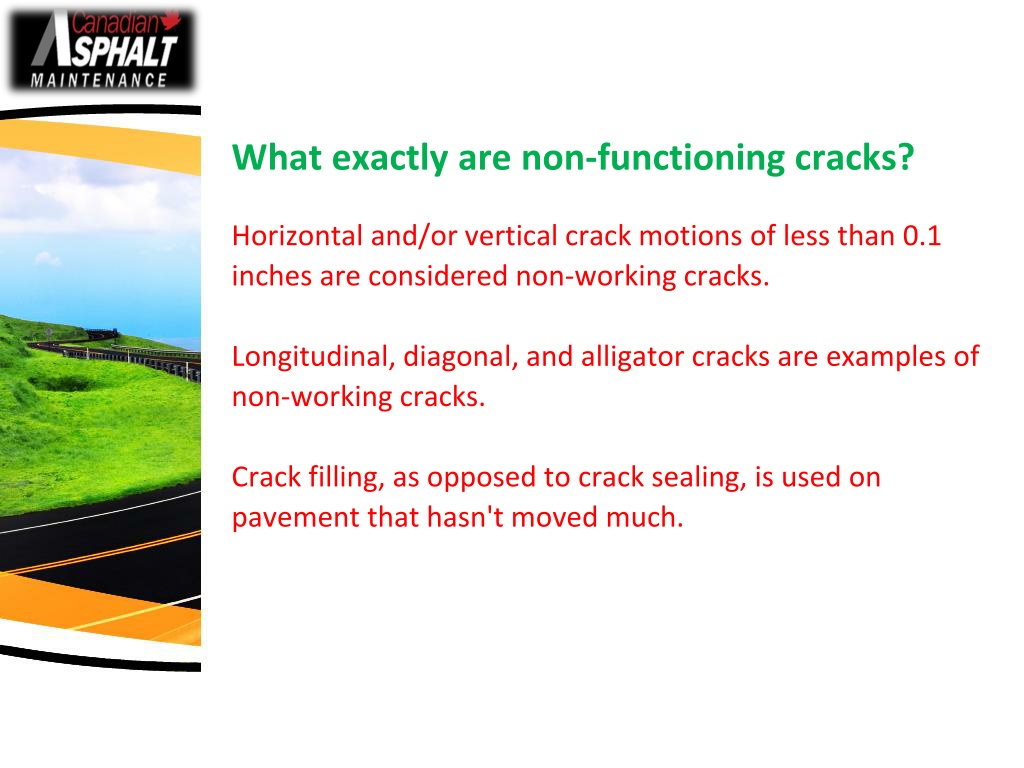 Canadian
ASPHALT
MAINTENANCE

What exactly are non-functioning cracks?

Horizontal and/or vertical crack motions of less than 0.1 inches are considered non-working cracks.

Longitudinal, diagonal, and alligator cracks are examples of non-working cracks.

Crack filling, as opposed to crack sealing, is used on pavement that hasn't moved much.